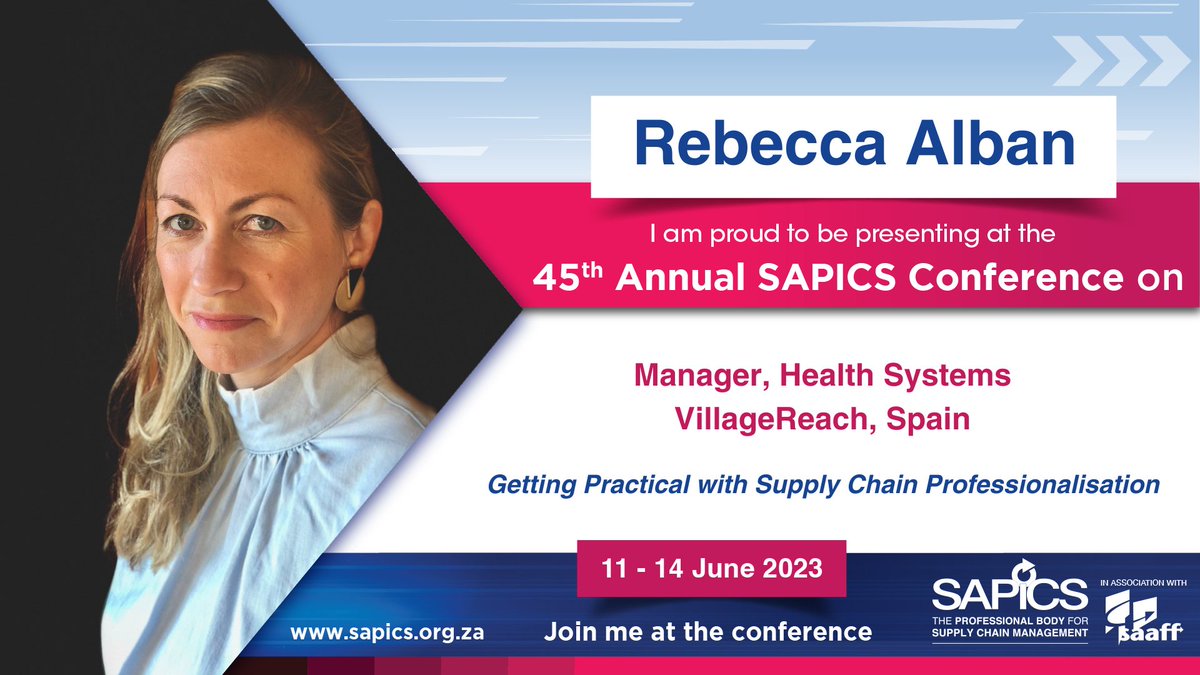 Rebecca Alban

I am proud to be presenting at the

45$^{th}$ Annual SAPICS Conference on

Manager, Health Systems
VillageReach, Spain

Getting Practical with Supply Chain Professionalisation

11 - 14 June 2023

www.sapics.org.za

Join me at the conference

SAPICS
THE PROFESSIONAL BODY FOR SUPPLY CHAIN MANAGEMENT

IN ASSOCIATION WITH

saaff